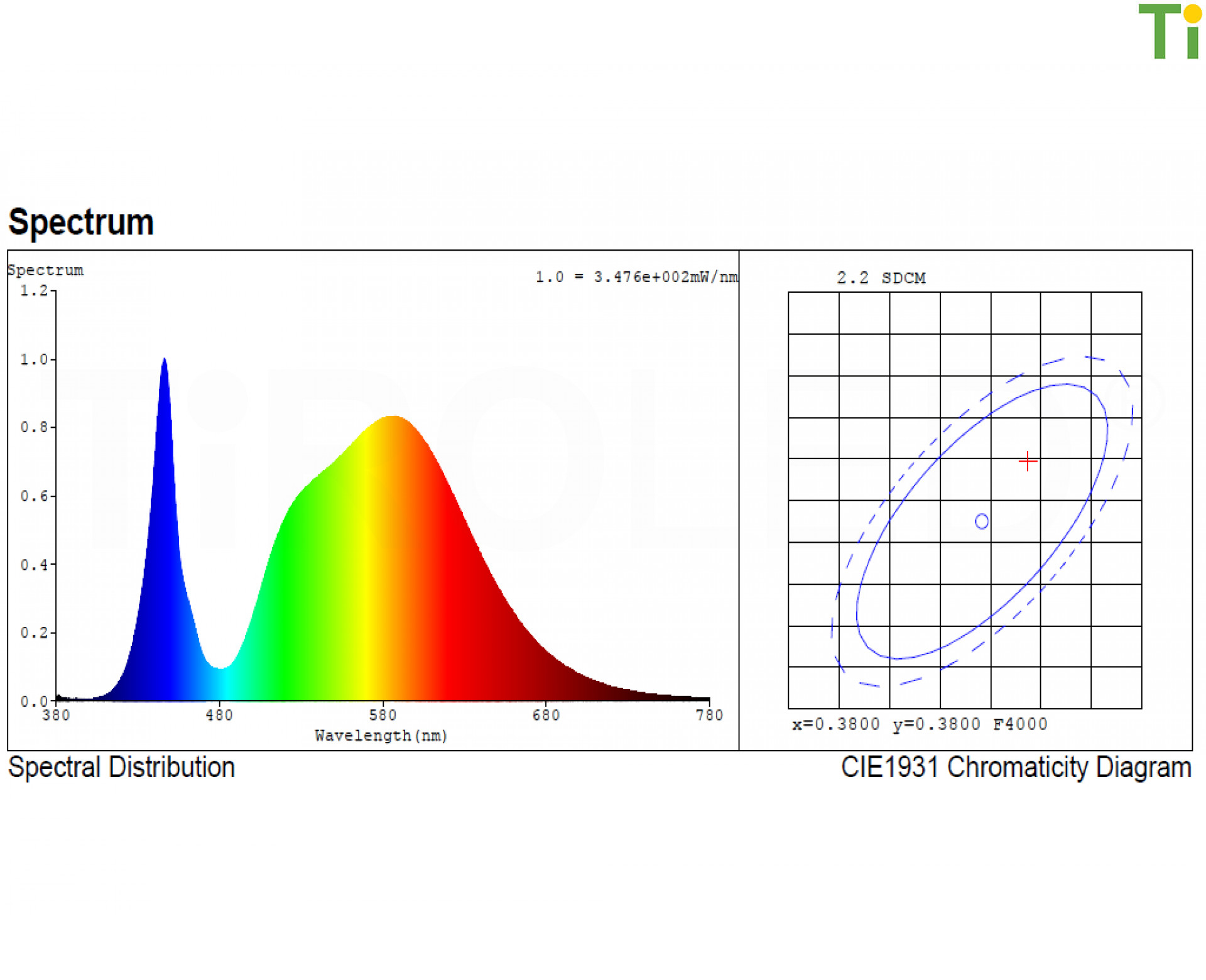 Ti

Spectrum

Spectrum

1.0 = 3.476e+002mW/nm

1.2
1.0
0.8
0.6
0.4
0.2
0.0

380
480
580
680
780

Wavelength(nm)

2.2 SDCM

x=0.3800 y=0.3800 F4000

Spectral Distribution

CIE1931 Chromaticity Diagram